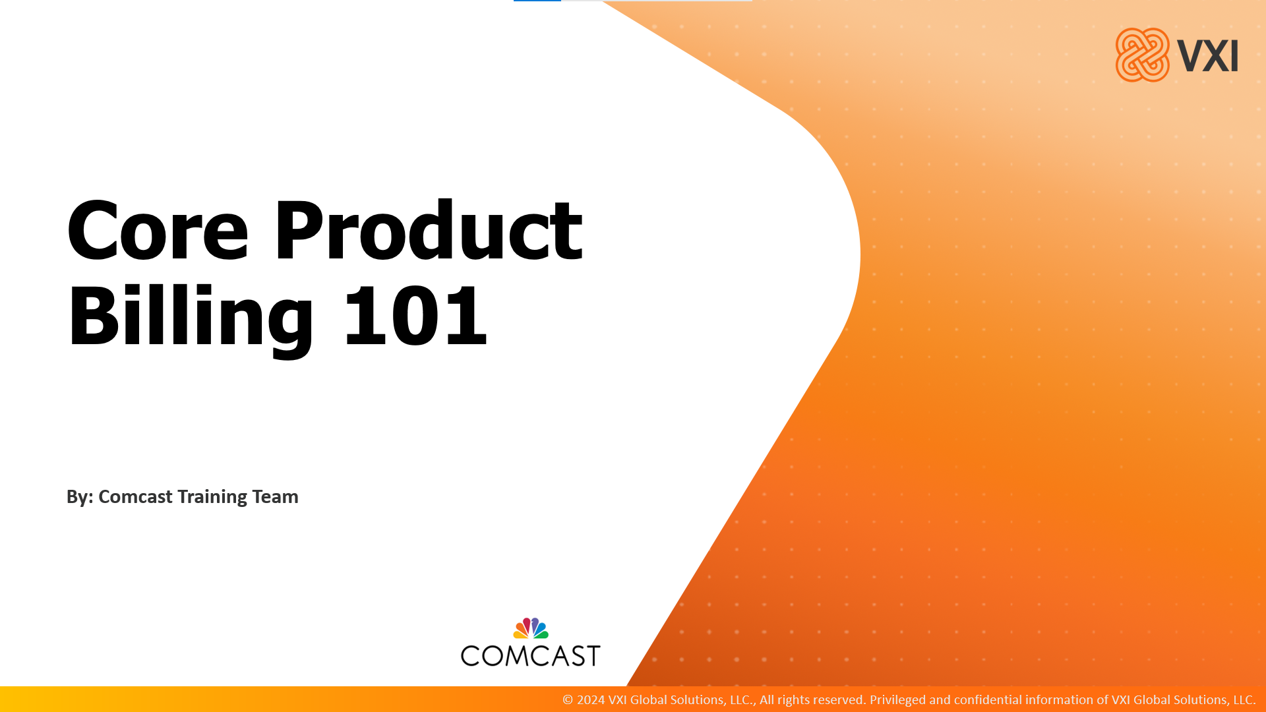 VXI

Core Product Billing 101

By: Comcast Training Team

COMCAST

© 2024 VXI Global Solutions, LLC., All rights reserved. Privileged and confidential information of VXI Global Solutions, LLC.